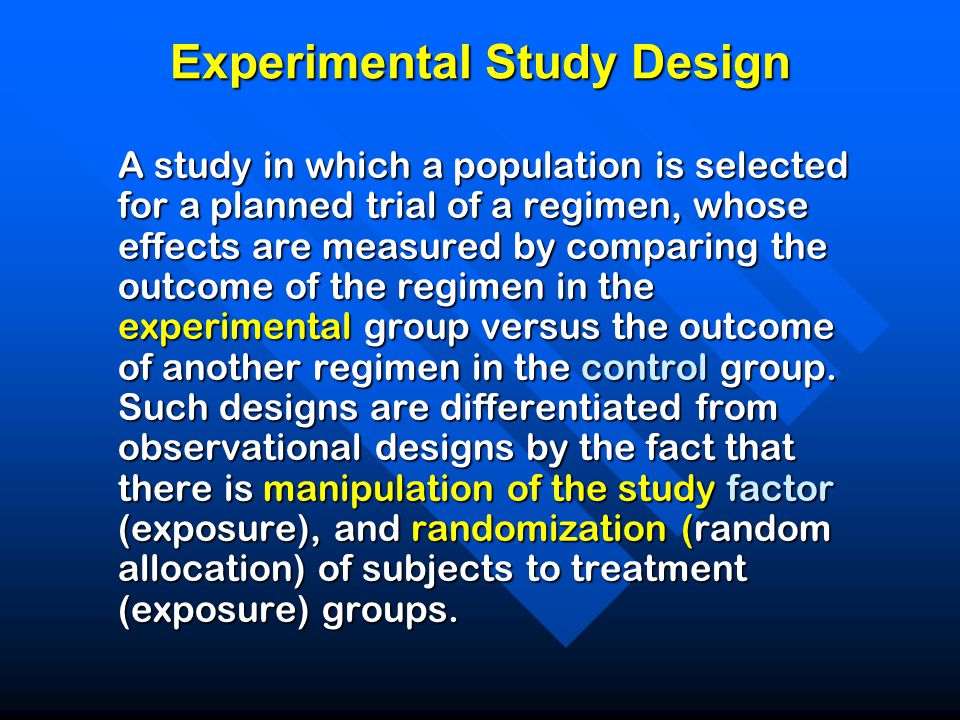 Experimental Study Design

A study in which a population is selected for a planned trial of a regimen, whose effects are measured by comparing the outcome of the regimen in the experimental group versus the outcome of another regimen in the control group. Such designs are differentiated from observational designs by the fact that there is manipulation of the study factor (exposure), and randomization (random allocation) of subjects to treatment (exposure) groups.